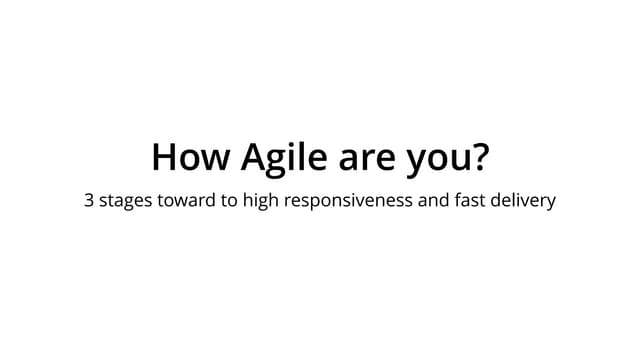 How Agile are you?

3 stages toward to high responsiveness and fast delivery